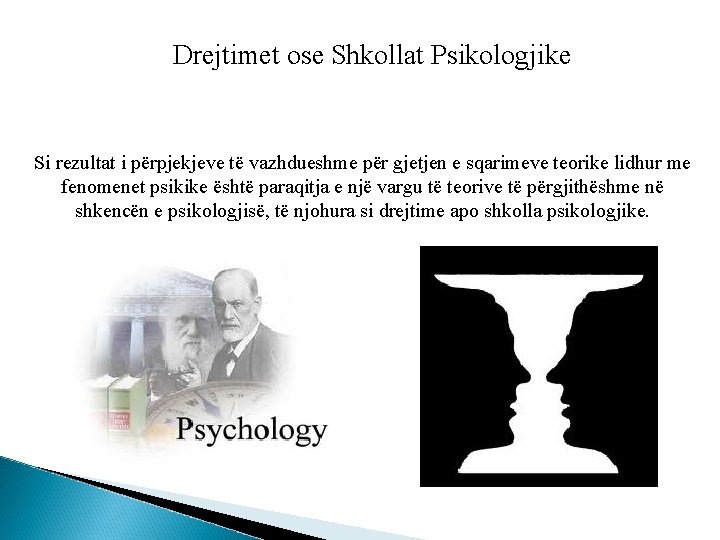 Drejtimet ose Shkollat Psikologjike

Si rezultat i përpjekjeve të vazhdueshme për gjetjen e sqarimeve teorike lidhur me fenomenet psikike është paraqitja e një vargu të teorive të përgjithëshme në shkencën e psikologjisë, të njohura si drejtime apo shkolla psikologjike.

Psychology